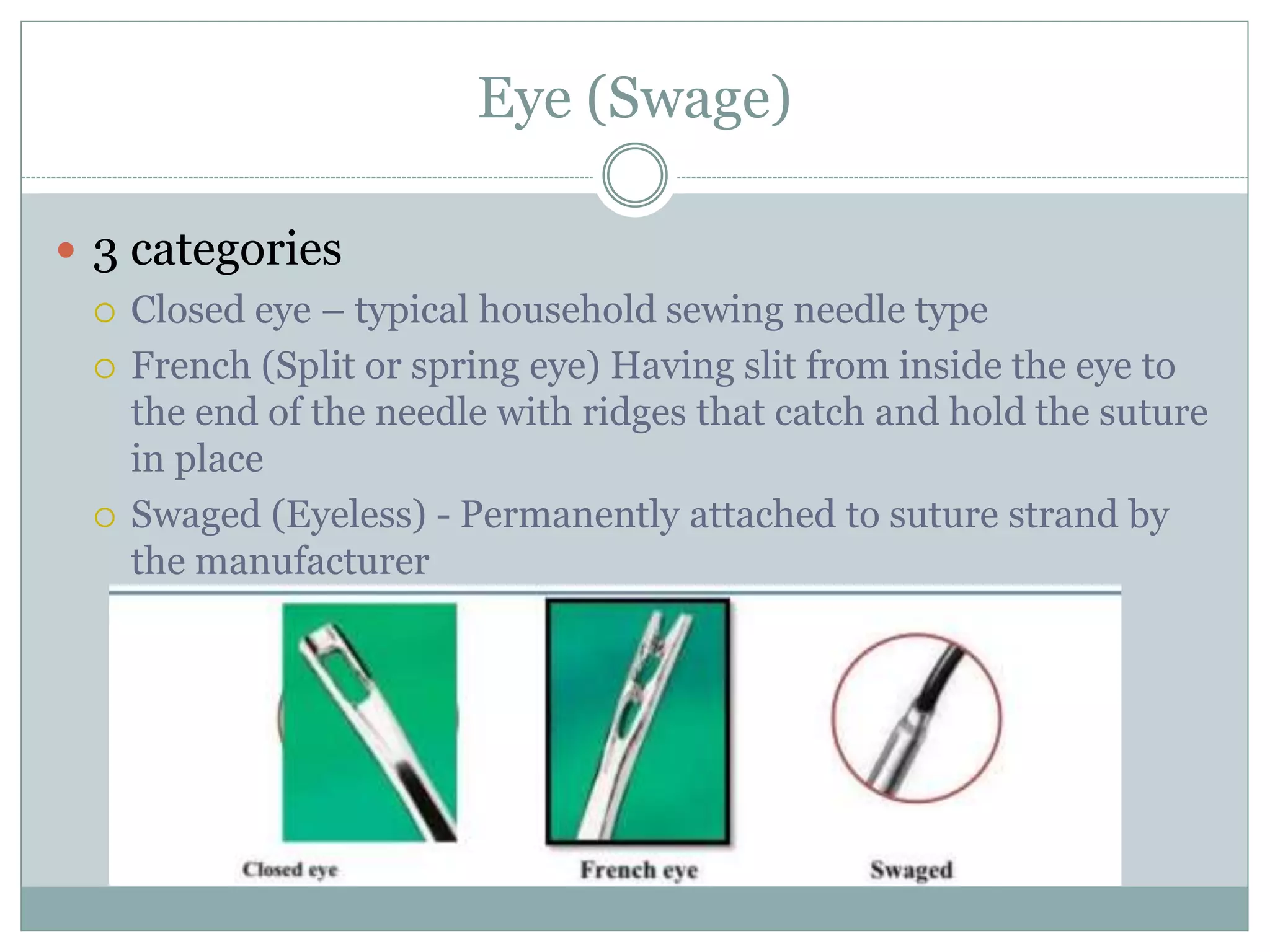 Eye (Swage)

3 categories

Closed eye – typical household sewing needle type

French (Split or spring eye) Having slit from inside the eye to the end of the needle with ridges that catch and hold the suture in place

Swaged (Eyeless) - Permanently attached to suture strand by the manufacturer

Closed eye

French eye

Swaged